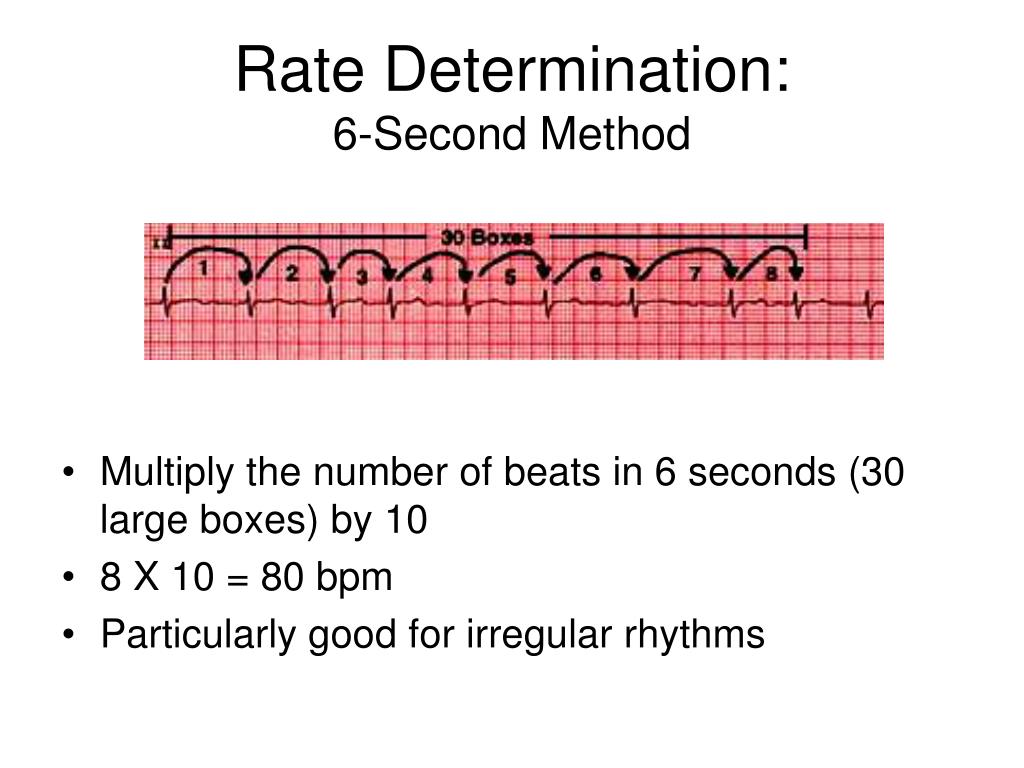 Rate Determination:
6-Second Method

30 Boxes

1 2 3 4 5 6 7 8

• Multiply the number of beats in 6 seconds (30 large boxes) by 10
• 8 X 10 = 80 bpm
• Particularly good for irregular rhythms